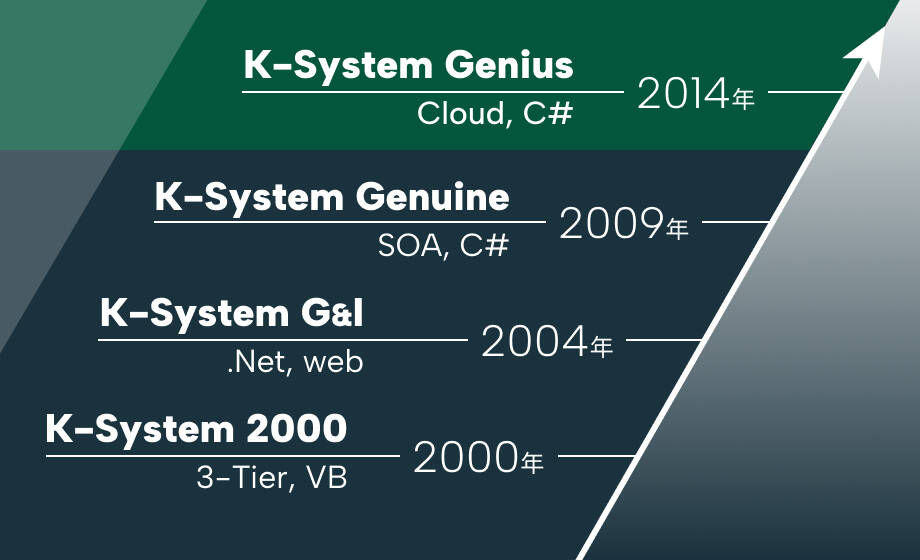 K-System Genius
Cloud, C#
2014年

K-System Genuine
SOA, C#
2009年

K-System G&I
.Net, web
2004年

K-System 2000
3-Tier, VB
2000年